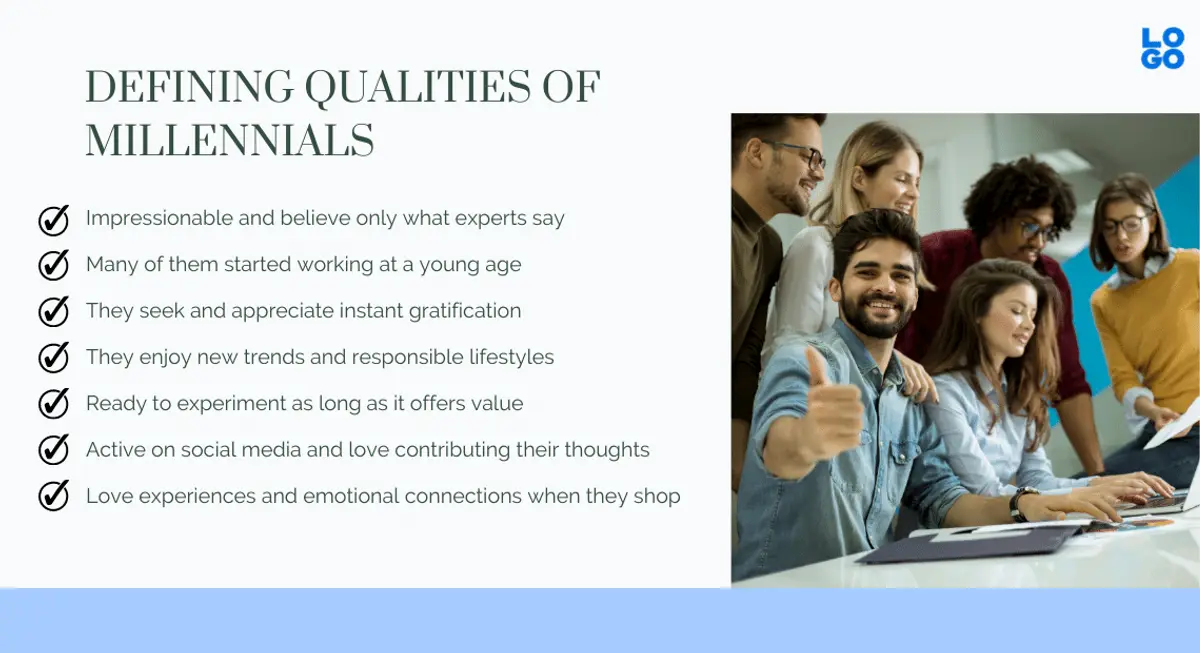 LO
GO

DEFINING QUALITIES OF MILLENNIALS

Impressionable and believe only what experts say
Many of them started working at a young age
They seek and appreciate instant gratification
They enjoy new trends and responsible lifestyles
Ready to experiment as long as it offers value
Active on social media and love contributing their thoughts
Love experiences and emotional connections when they shop